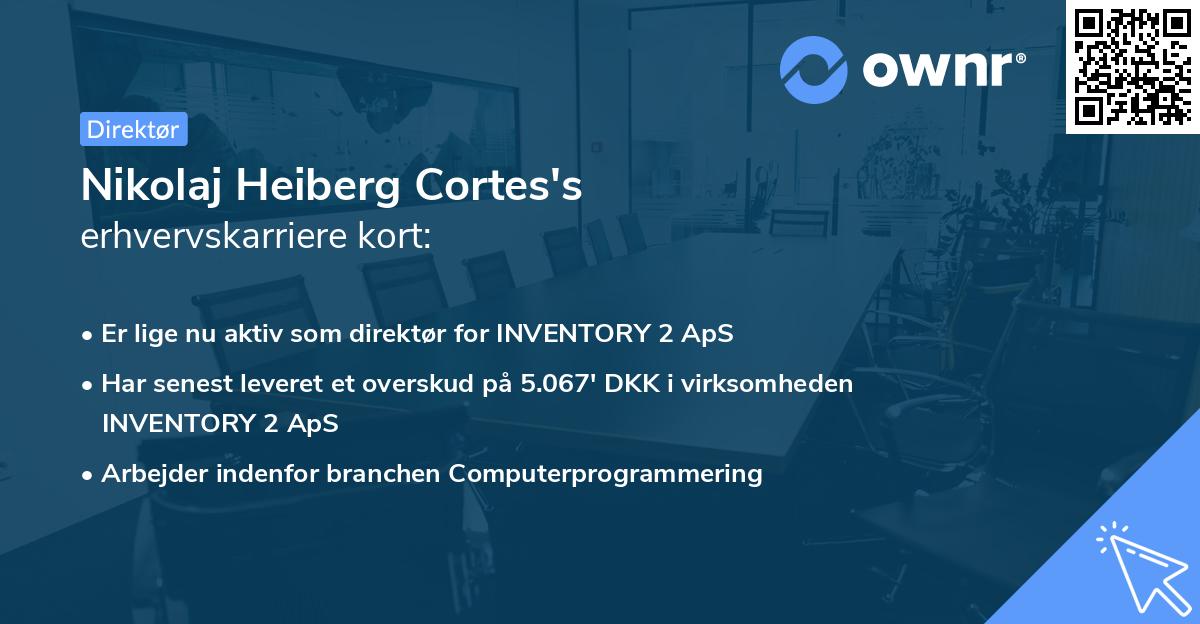 ownr®

Direktør

Nikolaj Heiberg Cortes's
erhvervskarriere kort:

• Er lige nu aktiv som direktør for INVENTORY 2 ApS
• Har senest leveret et overskud på 5.067' DKK i virksomheden INVENTORY 2 ApS
• Arbejder indenfor branchen Computerprogrammering